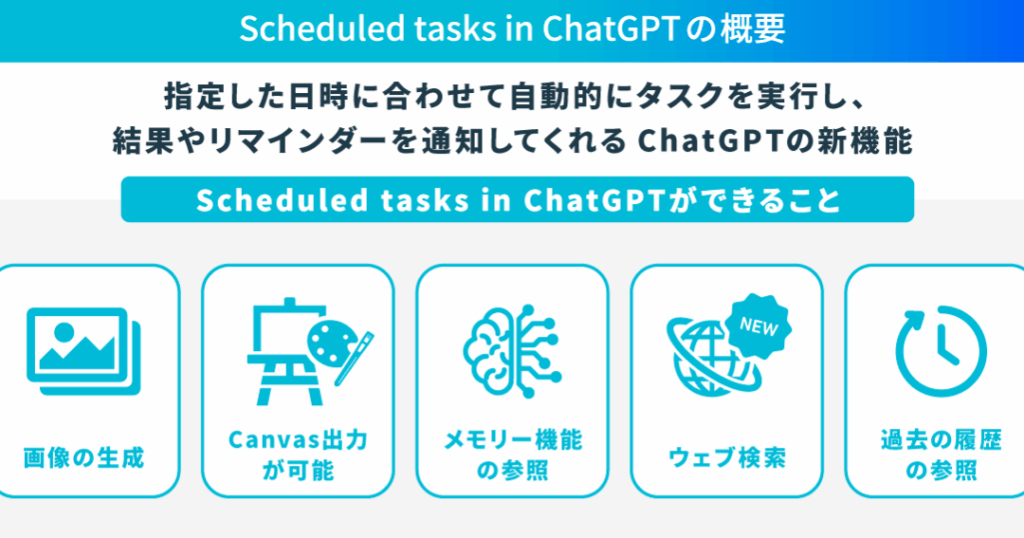 Scheduled tasks in ChatGPTの概要

指定した日時に合わせて自動的にタスクを実行し、結果やリマインダーを通知してくれる ChatGPTの新機能

Scheduled tasks in ChatGPTができること

画像の生成

Canvas出力が可能

メモリー機能の参照

NEW

ウェブ検索

過去の履歴の参照